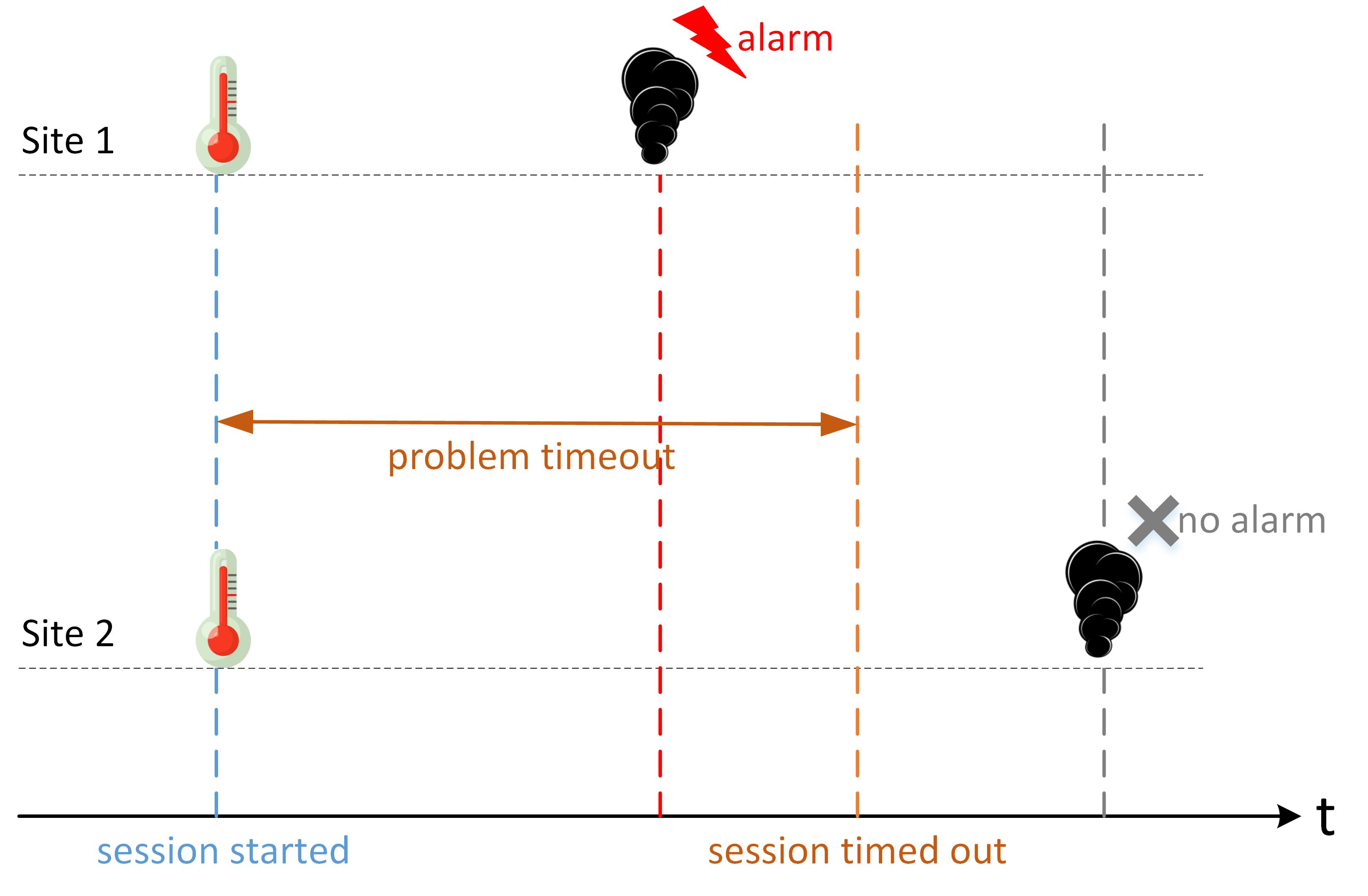 alarm

Site 1

problem timeout

no alarm

Site 2

t

session started

session timed out